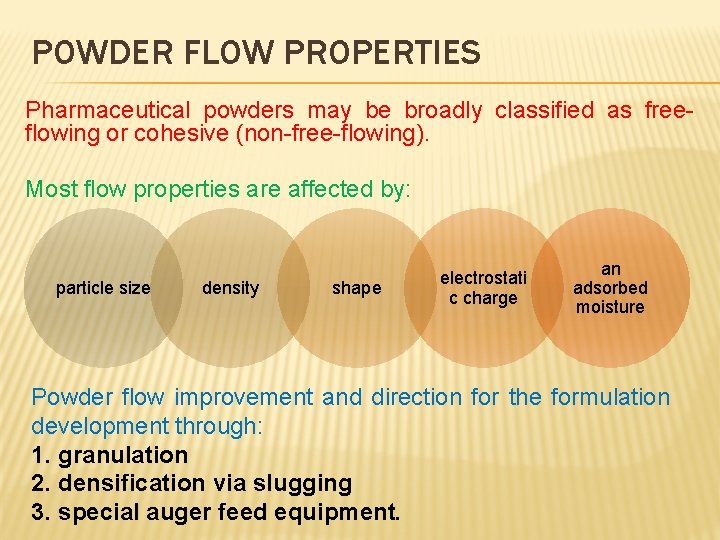 POWDER FLOW PROPERTIES

Pharmaceutical powders may be broadly classified as free-flowing or cohesive (non-free-flowing).

Most flow properties are affected by:

particle size

density

shape

electrostatic charge

an adsorbed moisture

Powder flow improvement and direction for the formulation development through:
1. granulation
2. densification via slugging
3. special auger feed equipment.